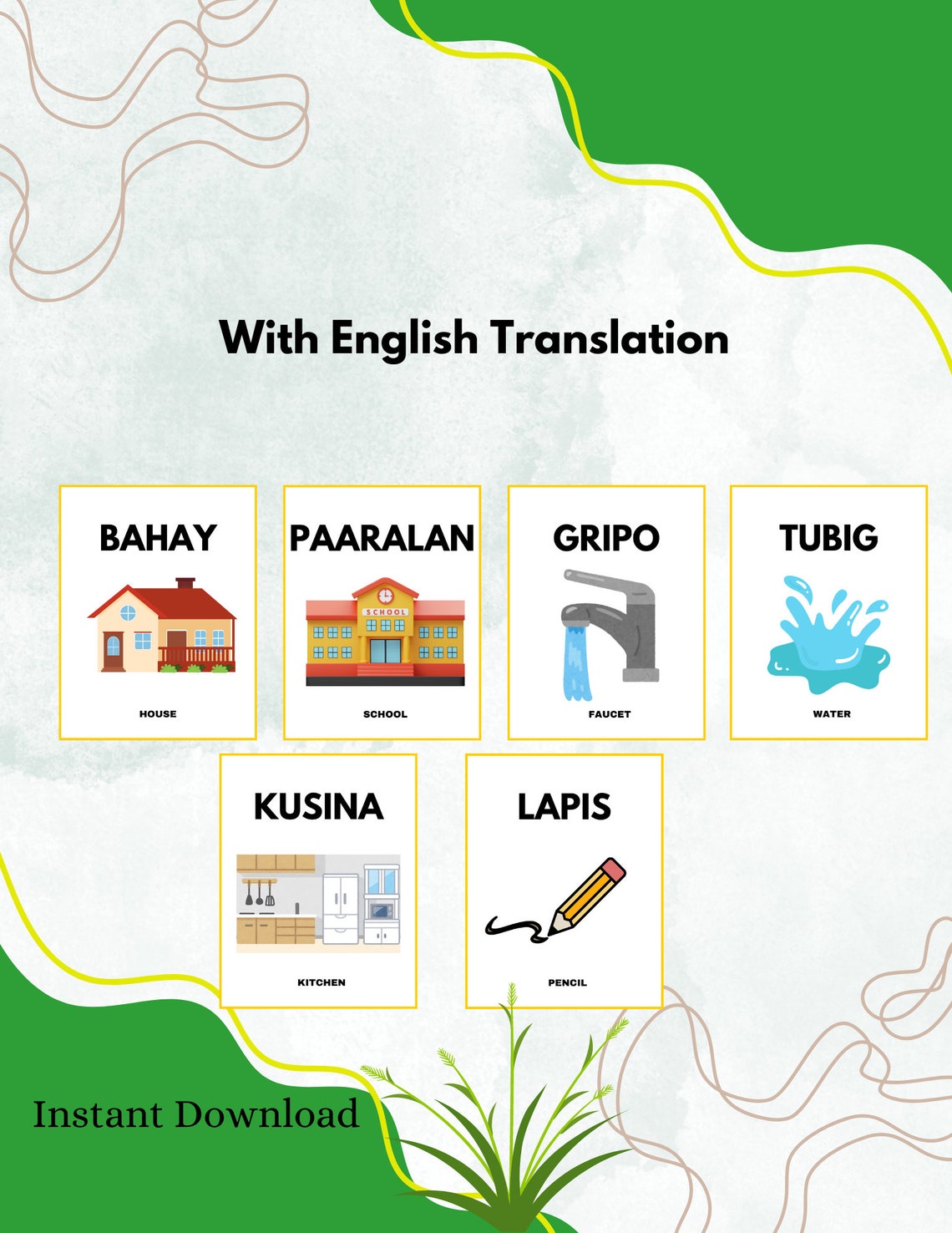 With English Translation

BAHAY

HOUSE

PAARALAN

SCHOOL

SCHOOL

GRIPO

FAUCET

TUBIG

WATER

KUSINA

KITCHEN

LAPIS

PENCIL

Instant Download